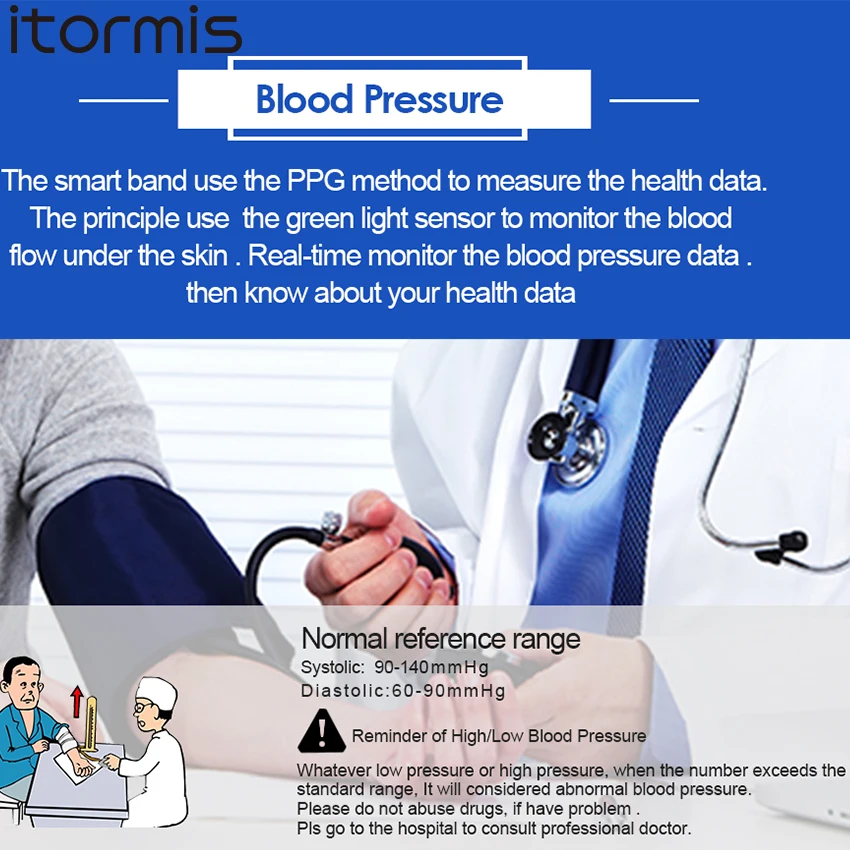 itormis

Blood Pressure

The smart band use the PPG method to measure the health data. The principle use the green light sensor to monitor the blood flow under the skin . Real-time monitor the blood pressure data . then know about your health data

Normal reference range
Systolic: 90-140mmHg
Diastolic:60-90mmHg

Reminder of High/Low Blood Pressure

Whatever low pressure or high pressure, when the number exceeds the standard range, It will considered abnormal blood pressure.
Please do not abuse drugs, if have problem .
Pls go to the hospital to consult professional doctor.